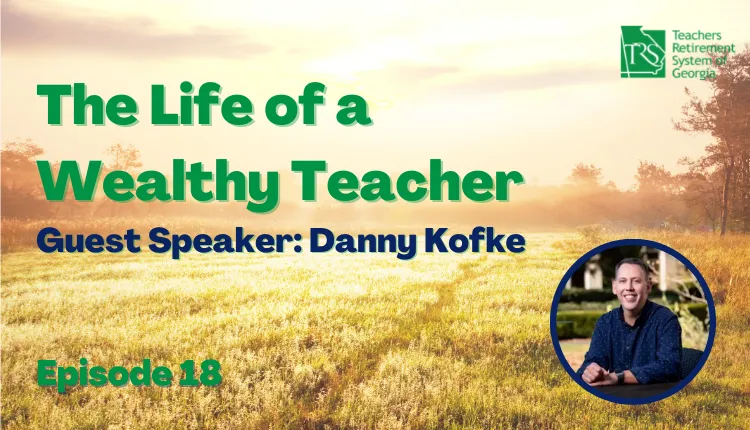 TRS Teachers Retirement System of Georgia

The Life of a Wealthy Teacher

Guest Speaker: Danny Kofke

Episode 18